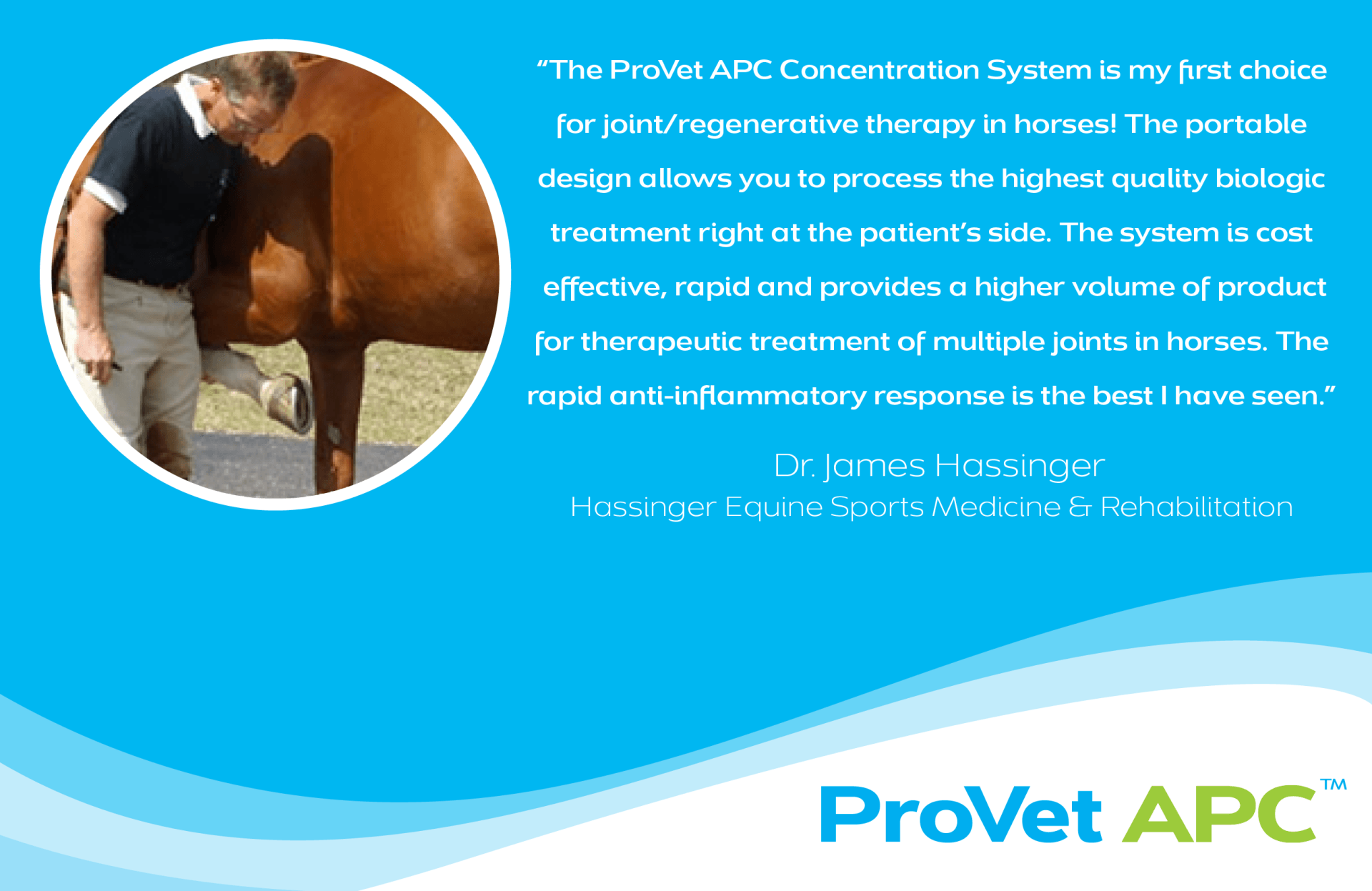 “The ProVet APC Concentration System is my first choice for joint/regenerative therapy in horses! The portable design allows you to process the highest quality biologic treatment right at the patient’s side. The system is cost effective, rapid and provides a higher volume of product for therapeutic treatment of multiple joints in horses. The rapid anti-inflammatory response is the best I have seen.”

Dr. James Hassinger
Hassinger Equine Sports Medicine & Rehabilitation

ProVet APC™